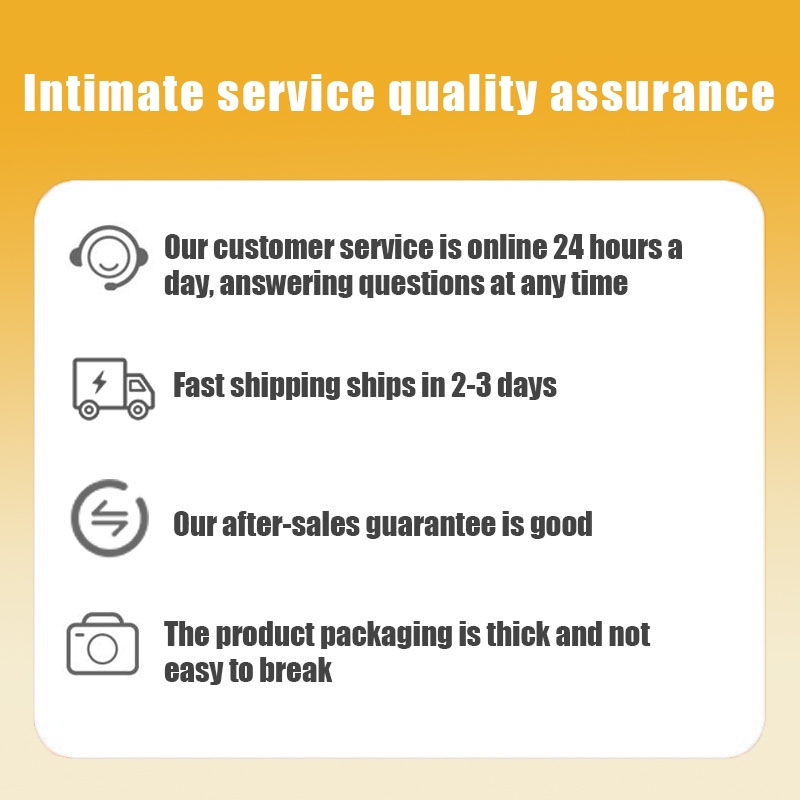 Intimate service quality assurance

Our customer service is online 24 hours a day, answering questions at any time

Fast shipping ships in 2-3 days

Our after-sales guarantee is good

The product packaging is thick and not easy to break